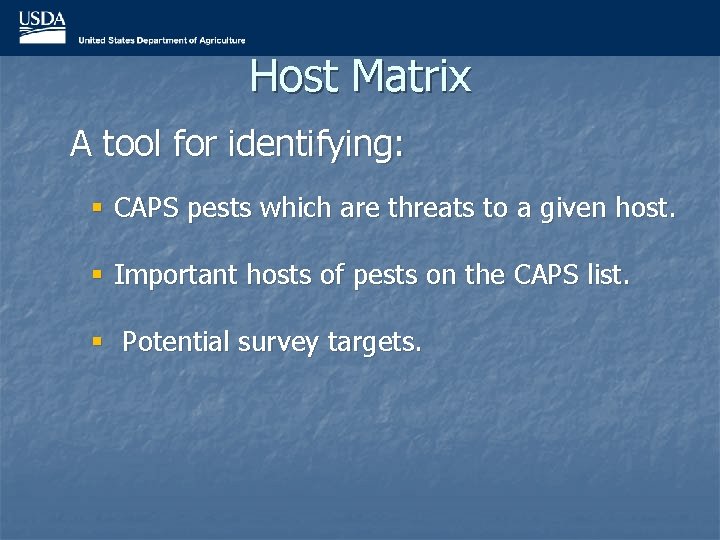 USDA
United States Department of Agriculture

Host Matrix

A tool for identifying:

▪ CAPS pests which are threats to a given host.

▪ Important hosts of pests on the CAPS list.

▪ Potential survey targets.